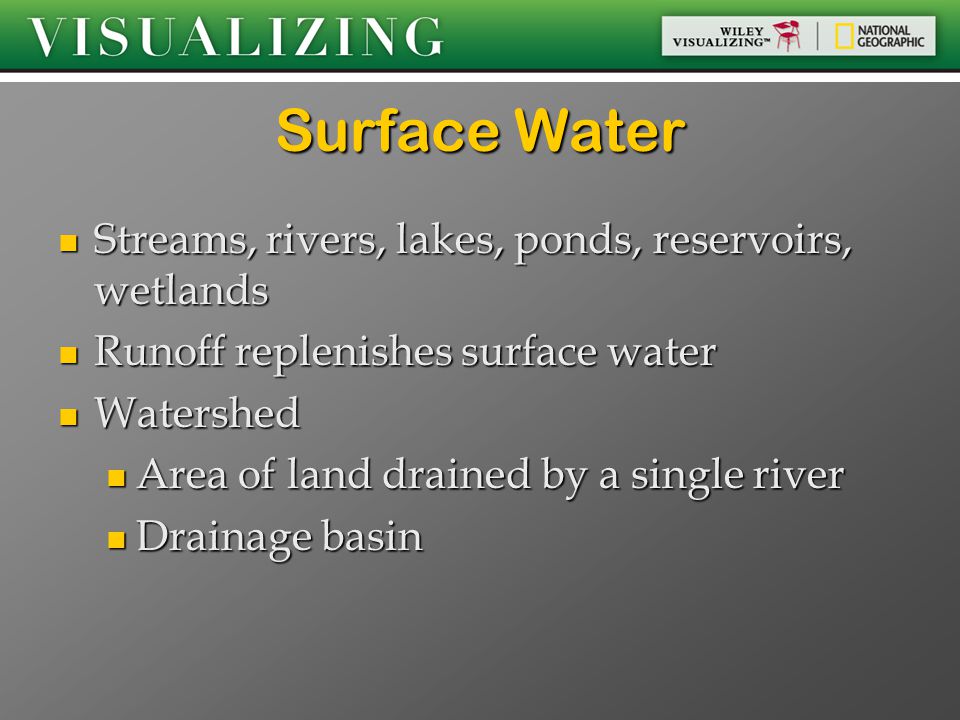 VISUALIZING

WILEY VISUALIZING™ NATIONAL GEOGRAPHIC

Surface Water

Streams, rivers, lakes, ponds, reservoirs, wetlands

Runoff replenishes surface water

Watershed

Area of land drained by a single river

Drainage basin